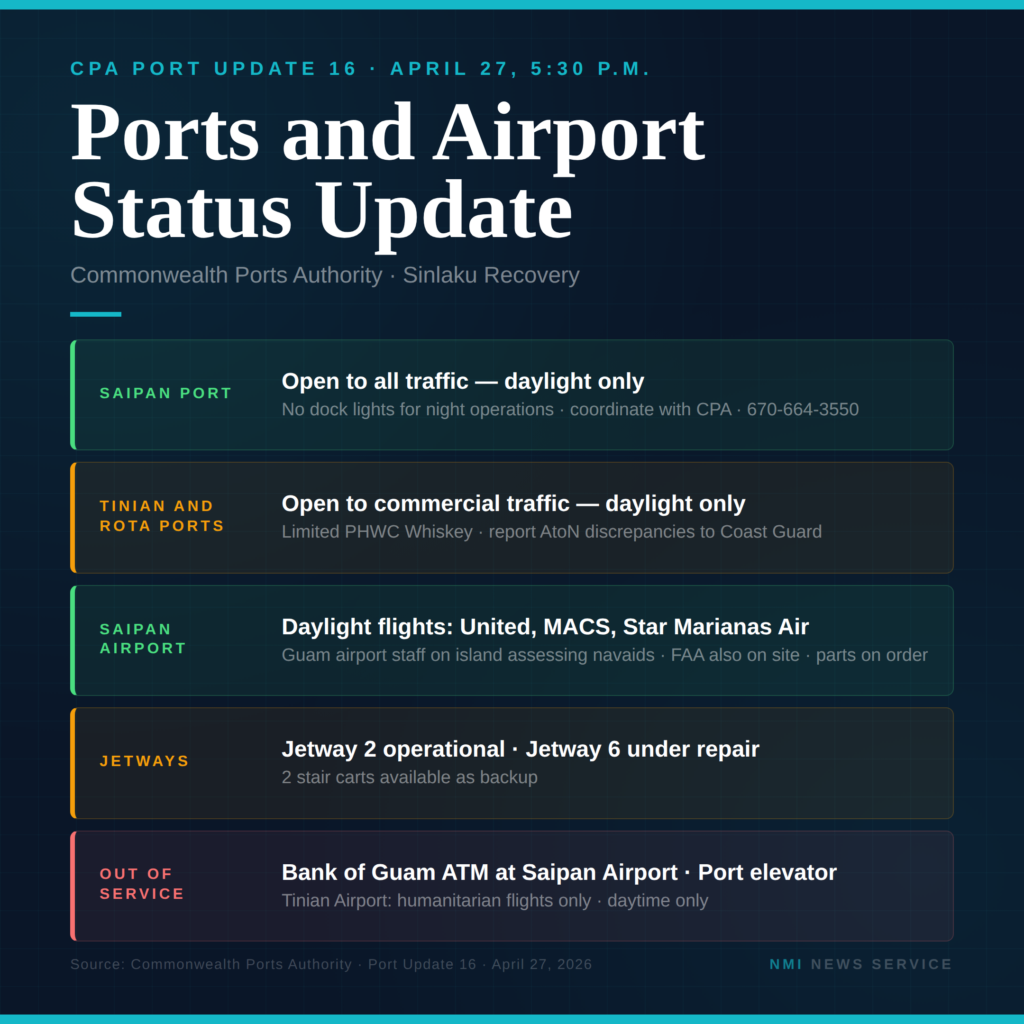 CPA PORT UPDATE 16 · APRIL 27, 5:30 P.M.

Ports and Airport Status Update

Commonwealth Ports Authority · Sinlaku Recovery

SAIPAN PORT

Open to all traffic — daylight only

No dock lights for night operations · coordinate with CPA · 670-664-3550

TINIAN AND ROTA PORTS

Open to commercial traffic — daylight only

Limited PHWC Whiskey · report AtoN discrepancies to Coast Guard

SAIPAN AIRPORT

Daylight flights: United, MACS, Star Marianas Air

Guam airport staff on island assessing navaids · FAA also on site · parts on order

JETWAYS

Jetway 2 operational · Jetway 6 under repair

2 stair carts available as backup

OUT OF SERVICE

Bank of Guam ATM at Saipan Airport · Port elevator

Tinian Airport: humanitarian flights only · daytime only

Source: Commonwealth Ports Authority · Port Update 16 · April 27, 2026

NMI NEWS SERVICE